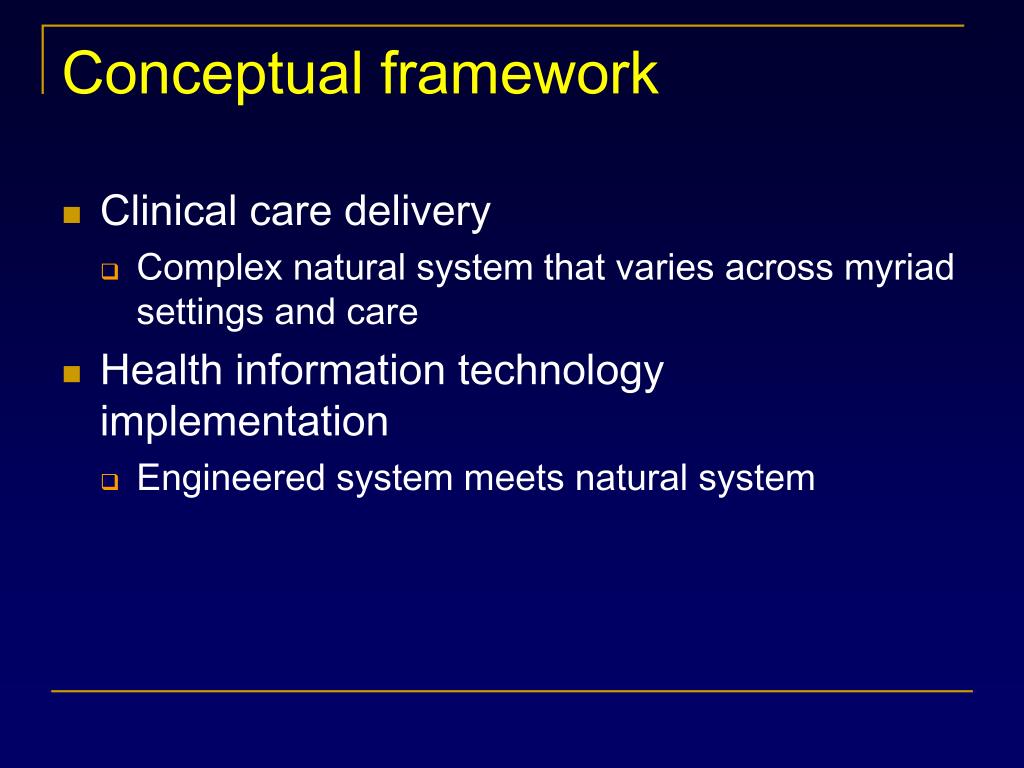 Conceptual framework

Clinical care delivery

Complex natural system that varies across myriad settings and care

Health information technology implementation

Engineered system meets natural system